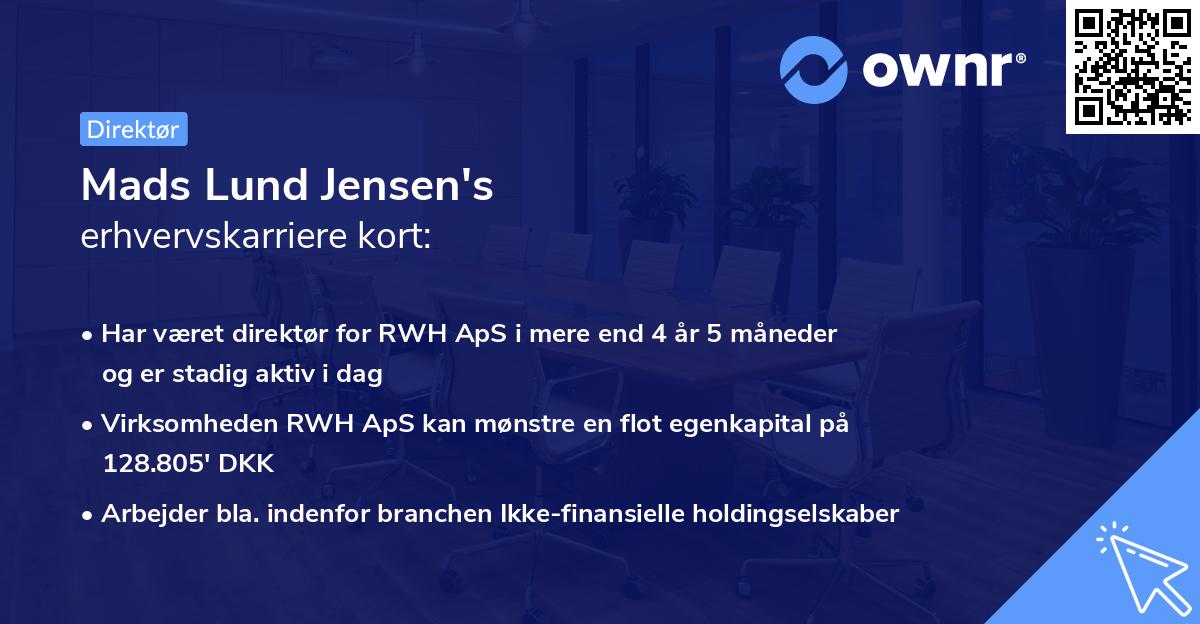 ownr®

Direktør

Mads Lund Jensen's erhvervskarriere kort:

• Har været direktør for RWH ApS i mere end 4 år 5 måneder og er stadig aktiv i dag

• Virksomheden RWH ApS kan mønstre en flot egenkapital på 128.805' DKK

• Arbejder bla. indenfor branchen Ikke-finansielle holdingselskaber